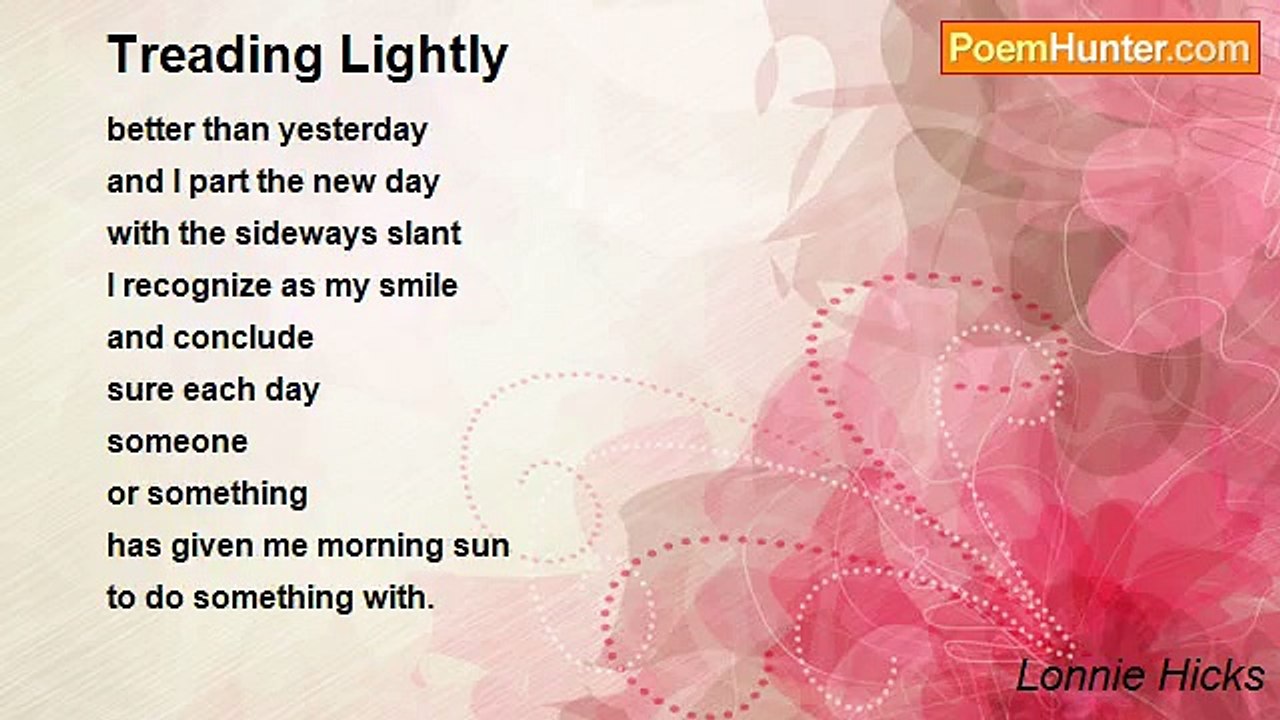 Treading Lightly

PoemHunter.com

better than yesterday
and I part the new day
with the sideways slant
I recognize as my smile
and conclude
sure each day
someone
or something
has given me morning sun
to do something with.

Lonnie Hicks